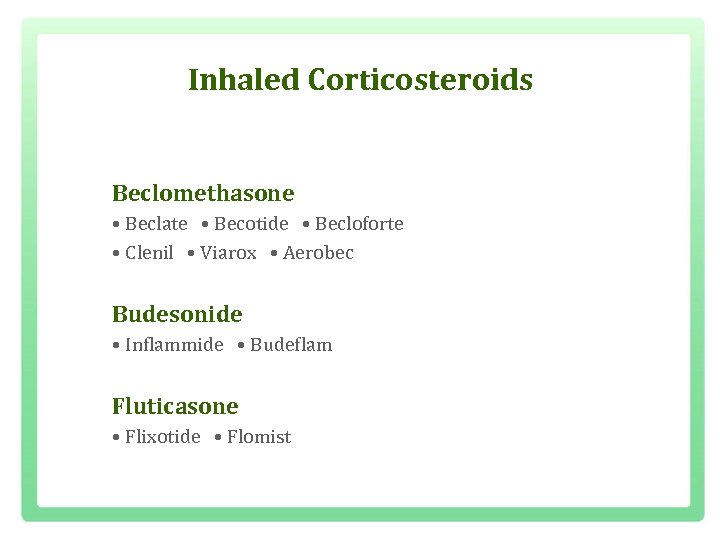 Inhaled Corticosteroids

Beclomethasone
• Beclate • Becotide • Becloforte
• Clenil • Viarox • Aerobec

Budesonide
• Inflammide • Budeflam

Fluticasone
• Flixotide • Flomist